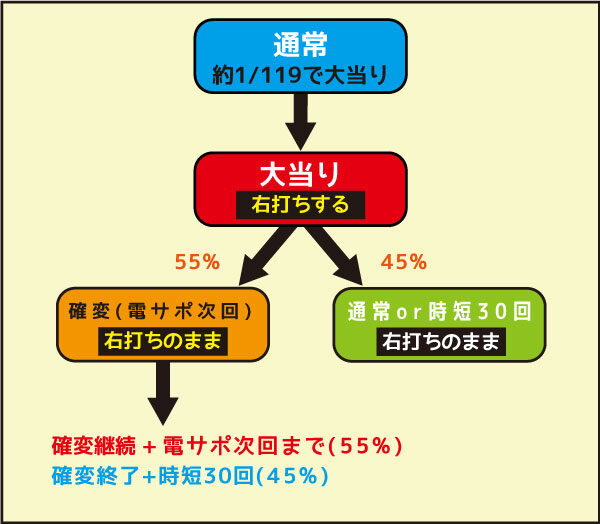 通常
約1/119で大当り

大当り
右打ちする

55%

45%

確変(電サポ次回)
右打ちのまま

通常or時短30回
右打ちのまま

確変継続＋電サポ次回まで(55%)
確変終了+時短30回(45%)